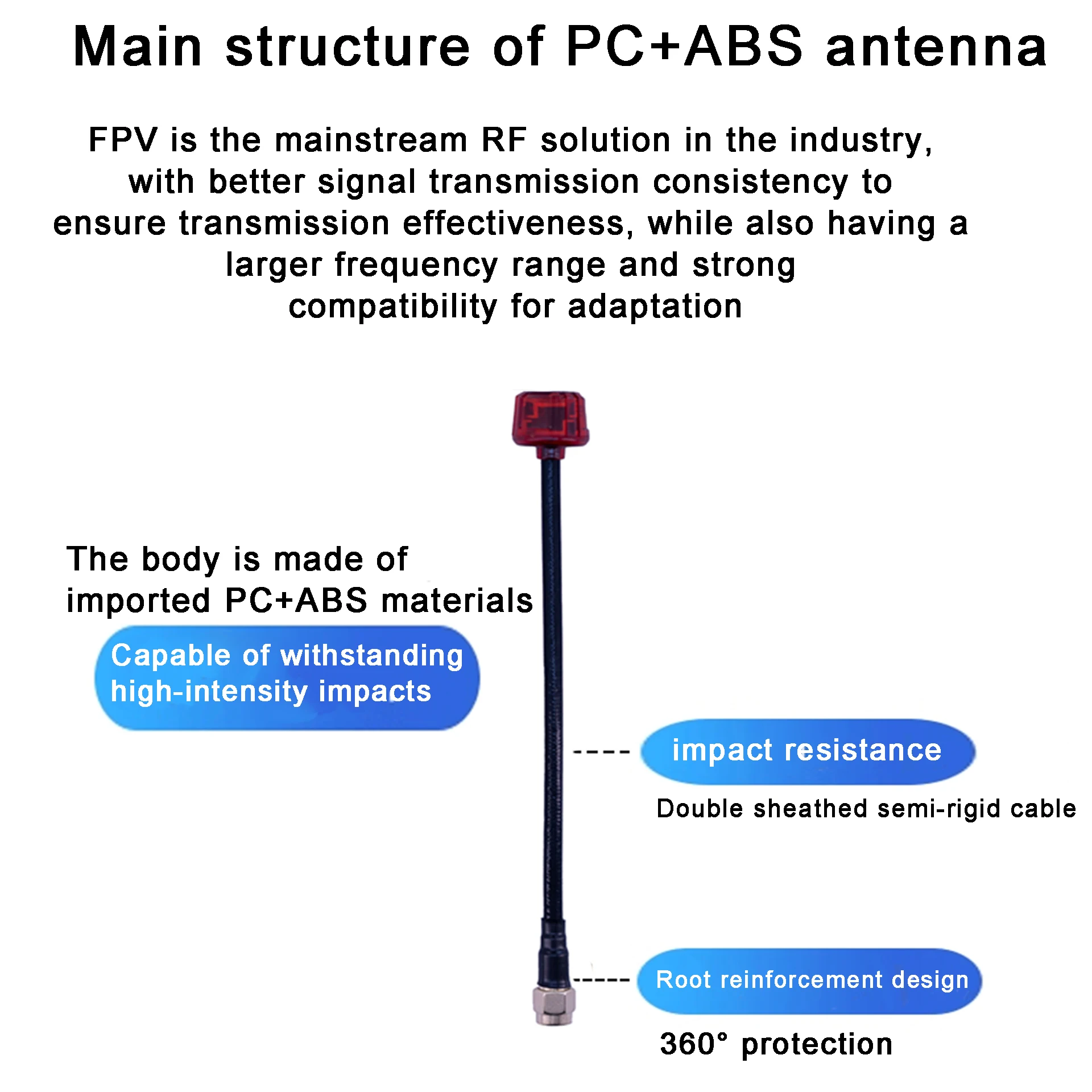 Main structure of PC+ABS antenna

FPV is the mainstream RF solution in the industry, with better signal transmission consistency to ensure transmission effectiveness, while also having a larger frequency range and strong compatibility for adaptation

The body is made of imported PC+ABS materials

Capable of withstanding high-intensity impacts

impact resistance

Double sheathed semi-rigid cable

Root reinforcement design

360° protection